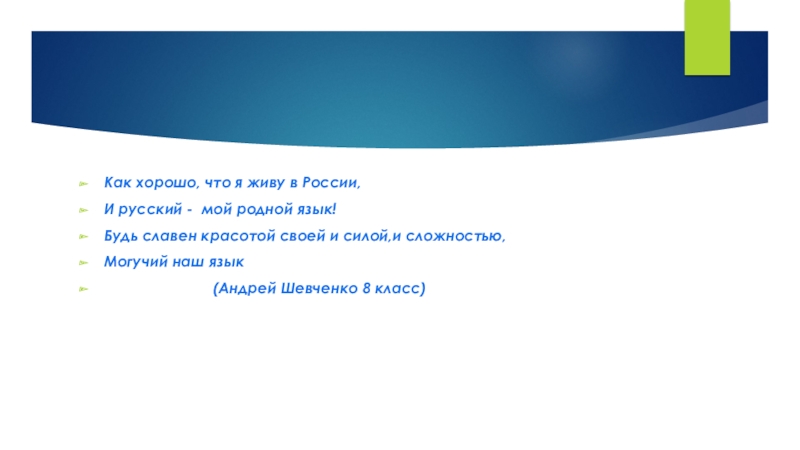 Как хорошо, что я живу в России,

И русский - мой родной язык!

Будь славен красотой своей и силой,и сложностью,

Могучий наш язык

(Андрей Шевченко 8 класс)